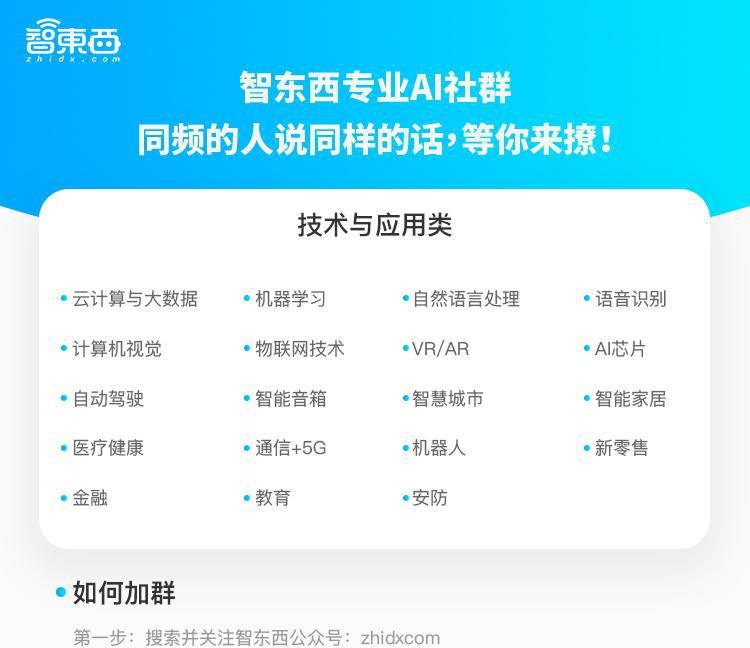 智東西
zhidx.com

智东西专业AI社群
同频的人说同样的话，等你来撩！

技术与应用类

• 云计算与大数据
• 机器学习
• 自然语言处理
• 语音识别
• 计算机视觉
• 物联网技术
• VR/AR
• AI芯片
• 自动驾驶
• 智能音箱
• 智慧城市
• 智能家居
• 医疗健康
• 通信+5G
• 机器人
• 新零售
• 金融
• 教育
• 安防

• 如何加群

第一步：搜索并关注智东西公众号：zhidxcom